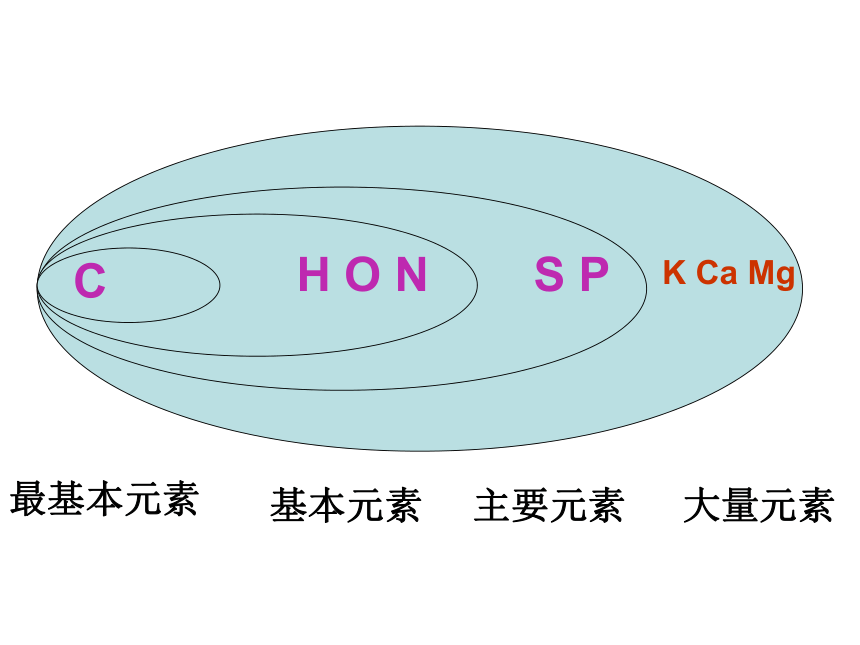 C H O N S P K Ca Mg

最基本元素 基本元素 主要元素 大量元素